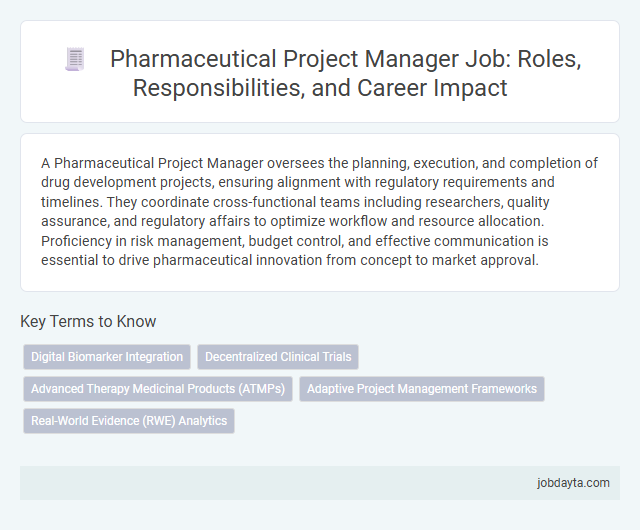 Pharmaceutical Project Manager Job: Roles, Responsibilities, and Career Impact

A Pharmaceutical Project Manager oversees the planning, execution, and completion of drug development projects, ensuring alignment with regulatory requirements and timelines. They coordinate cross-functional teams including researchers, quality assurance, and regulatory affairs to optimize workflow and resource allocation. Proficiency in risk management, budget control, and effective communication is essential to drive pharmaceutical innovation from concept to market approval.

Key Terms to Know

Digital Biomarker Integration

Decentralized Clinical Trials

Advanced Therapy Medicinal Products (ATMPs)

Adaptive Project Management Frameworks

Real-World Evidence (RWE) Analytics

jobdayta.com